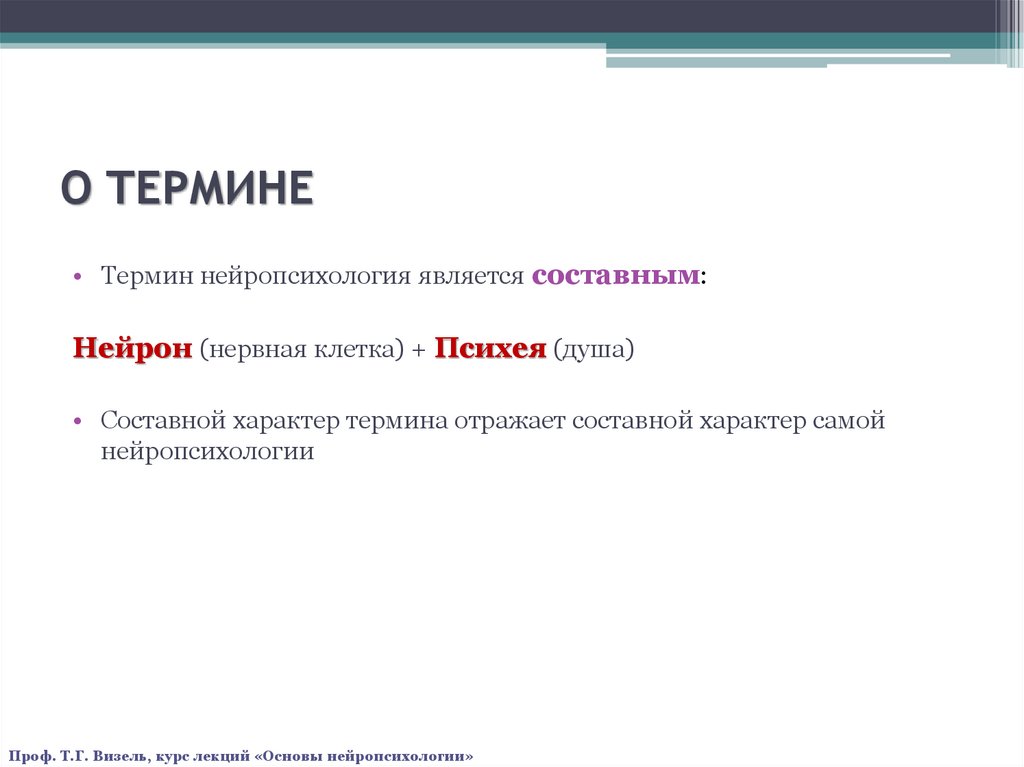 О ТЕРМИНЕ

• Термин нейропсихология является составным:

Нейрон (нервная клетка) + Психея (душа)

• Составной характер термина отражает составной характер самой нейропсихологии

Проф. Т.Г. Визель, курс лекций «Основы нейропсихологии»